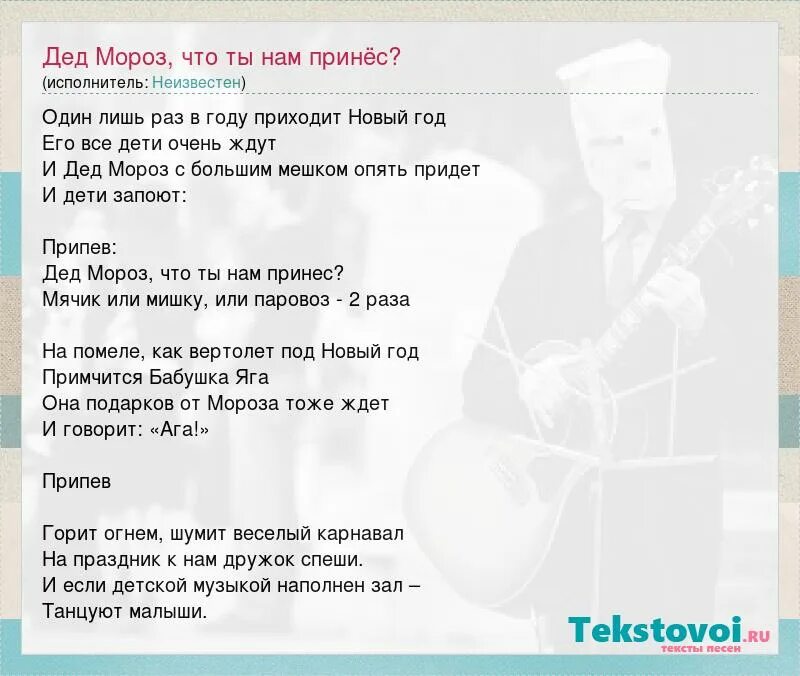 Дед Мороз, что ты нам принёс?
(исполнитель: Неизвестен)

Один лишь раз в году приходит Новый год
Его все дети очень ждут
И Дед Мороз с большим мешком опять придет
И дети запоют:

Припев:
Дед Мороз, что ты нам принес?
Мячик или мишку, или паровоз - 2 раза

На помеле, как вертолет под Новый год
Примчится Бабушка Яга
Она подарков от Мороза тоже ждет
И говорит: «Ага!»

Припев

Горит огнем, шумит веселый карнавал
На праздник к нам дружок спеши.
И если детской музыкой наполнен зал –
Танцуют малыши.

Tekstovoi.RU
тексты песен